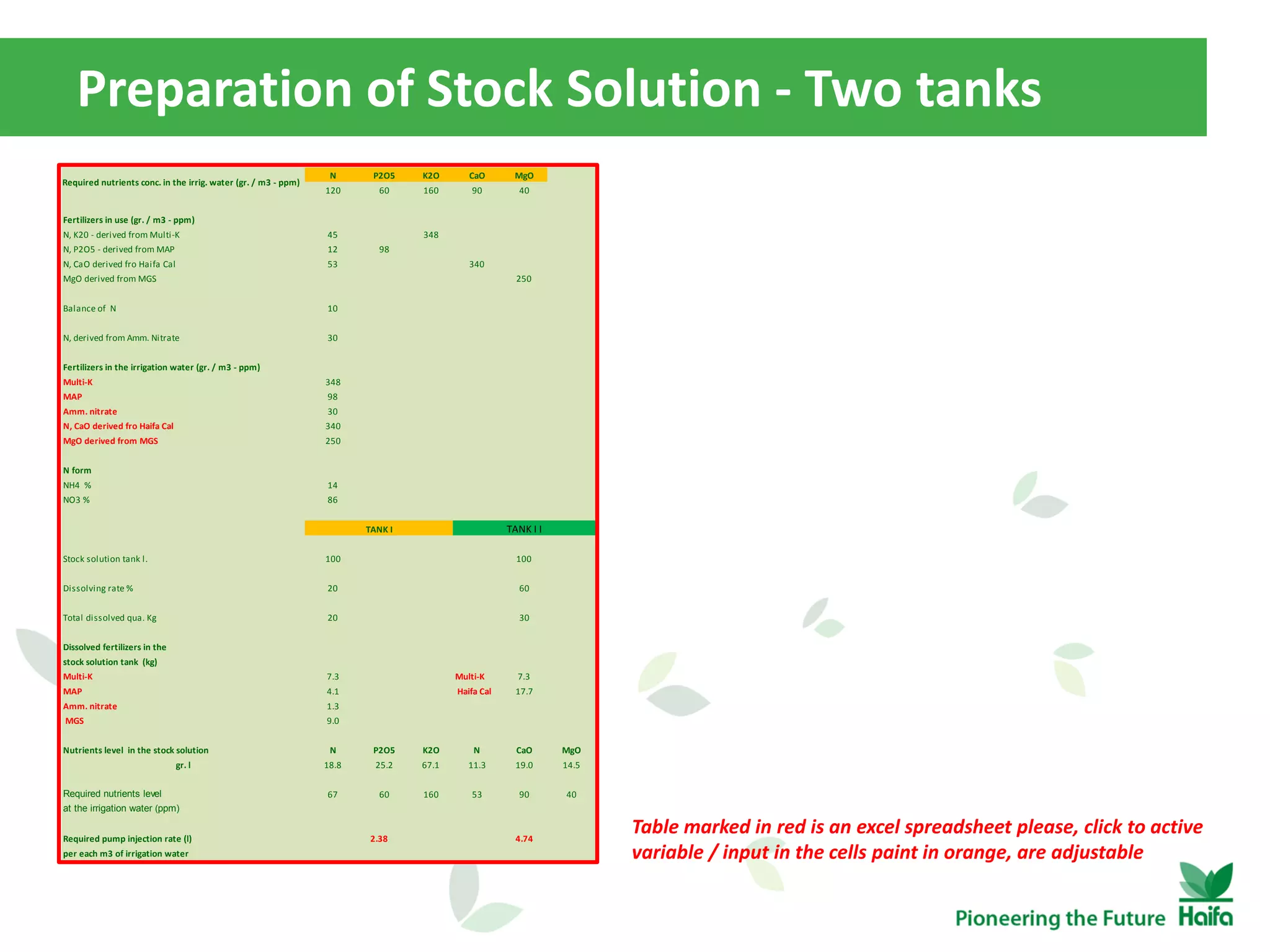 Preparation of Stock Solution - Two tanks

| | N | P2O5 | K2O | CaO | MgO | |
|---|---|---|---|---|---|---|
| Required nutrients conc. in the irrig. water (gr. / m3 - ppm) | 120 | 60 | 160 | 90 | 40 | |
| Fertilizers in use (gr. / m3 - ppm) | | | | | | |
| N, K20 - derived from Multi-K | 45 | | 348 | | | |
| N, P2O5 - derived from MAP | 12 | 98 | | | | |
| N, CaO derived fro Haifa Cal | 53 | | | 340 | | |
| MgO derived from MGS | | | | | 250 | |
| Balance of N | 10 | | | | | |
| N, derived from Amm. Nitrate | 30 | | | | | |
| Fertilizers in the irrigation water (gr. / m3 - ppm) | | | | | | |
| Multi-K | 348 | | | | | |
| MAP | 98 | | | | | |
| Amm. nitrate | 30 | | | | | |
| N, CaO derived fro Haifa Cal | 340 | | | | | |
| MgO derived from MGS | 250 | | | | | |
| N form | | | | | | |
| NH4 % | 14 | | | | | |
| NO3 % | 86 | | | | | |
| | TANK I | | | TANK I I | | |
| Stock solution tank l. | 100 | | | | 100 | |
| Dissolving rate % | 20 | | | | 60 | |
| Total dissolved qua. Kg | 20 | | | | 30 | |
| Dissolved fertilizers in the stock solution tank (kg) | | | | | | |
| Multi-K | 7.3 | | | Multi-K | 7.3 | |
| MAP | 4.1 | | | Haifa Cal | 17.7 | |
| Amm. nitrate | 1.3 | | | | | |
| MGS | 9.0 | | | | | |
| Nutrients level in the stock solution | N | P2O5 | K2O | N | CaO | MgO |
| gr. l | 18.8 | 25.2 | 67.1 | 11.3 | 19.0 | 14.5 |
| Required nutrients level at the irrigation water (ppm) | 67 | 60 | 160 | 53 | 90 | 40 |
| Required pump injection rate (l) per each m3 of irrigation water | | 2.38 | | | 4.74 | |

Table marked in red is an excel spreadsheet please, click to active variable / input in the cells paint in orange, are adjustable

Pioneering the Future Haifa